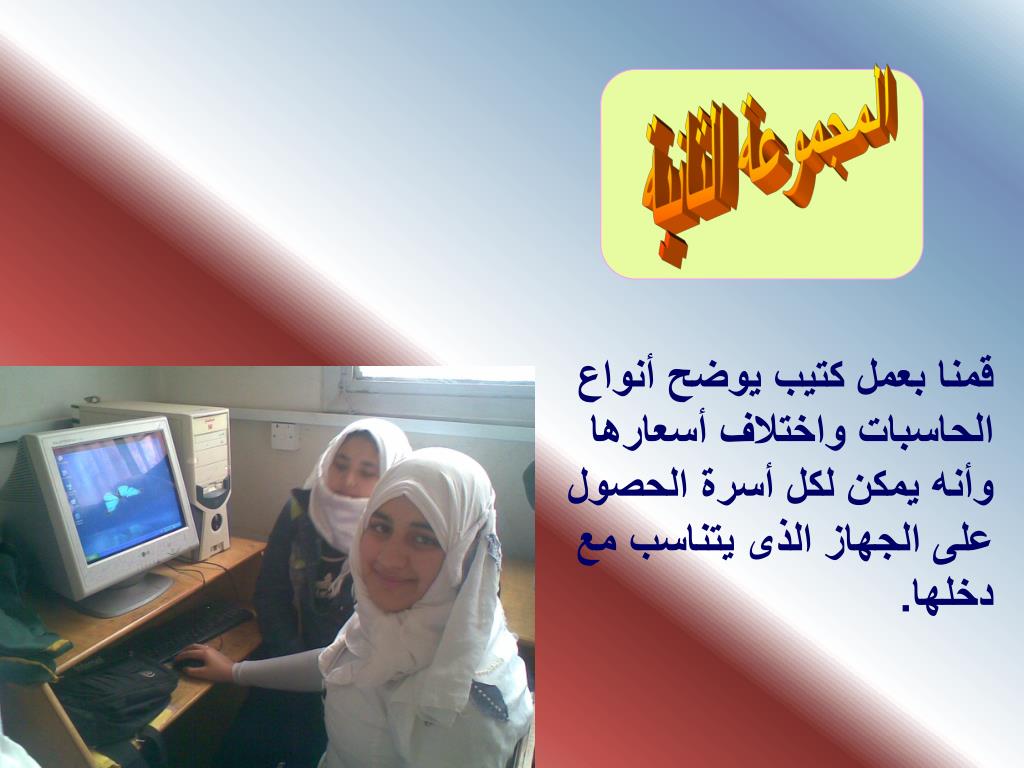 المجموعة الثانية

قمنا بعمل كتيب يوضح أنواع الحاسبات واختلاف أسعارها وأنه يمكن لكل أسرة الحصول على الجهاز الذى يتناسب مع دخلها.